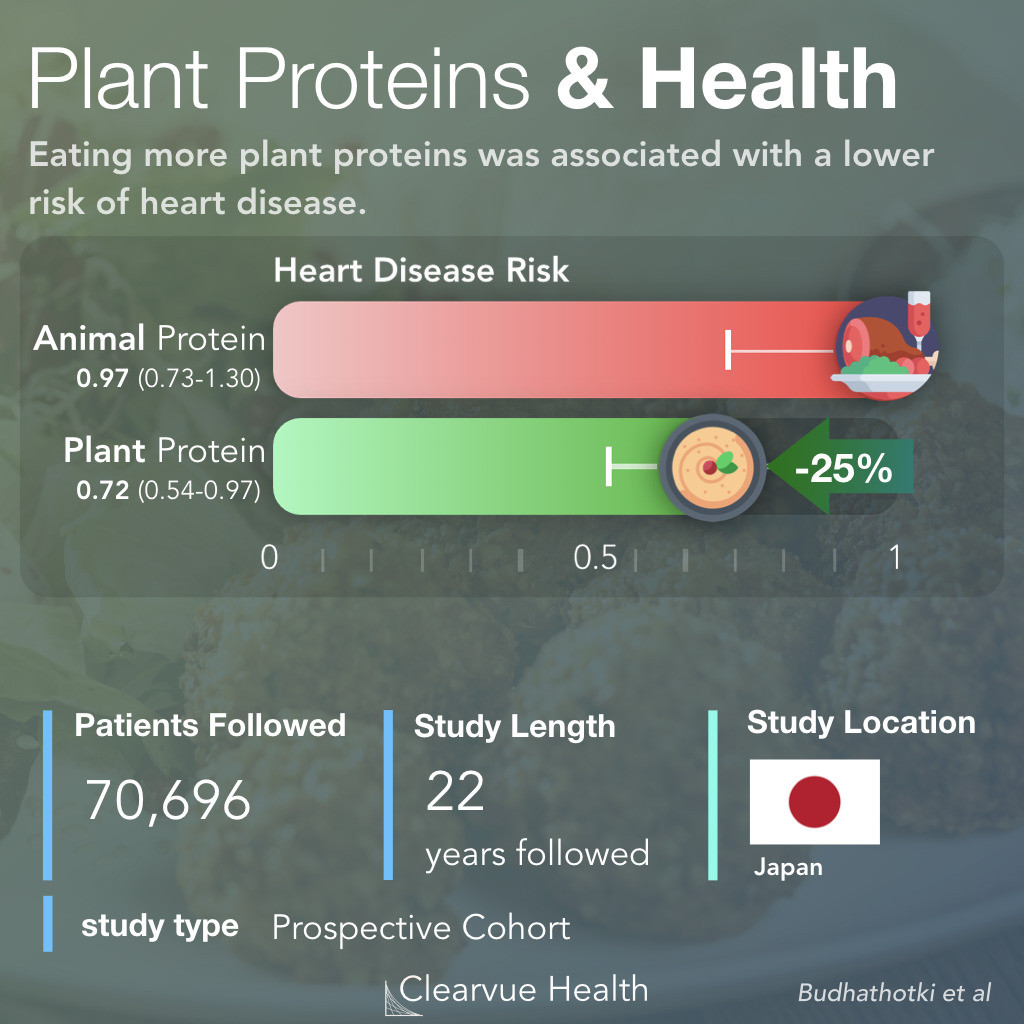 Plant Proteins & Health

Eating more plant proteins was associated with a lower risk of heart disease.

Heart Disease Risk

Animal Protein
0.97 (0.73-1.30)

Plant Protein
0.72 (0.54-0.97)

-25%

0 0.5 1

Patients Followed
70,696

Study Length
22
years followed

Study Location
Japan

study type Prospective Cohort

Clearvue Health

Budhathotki et al